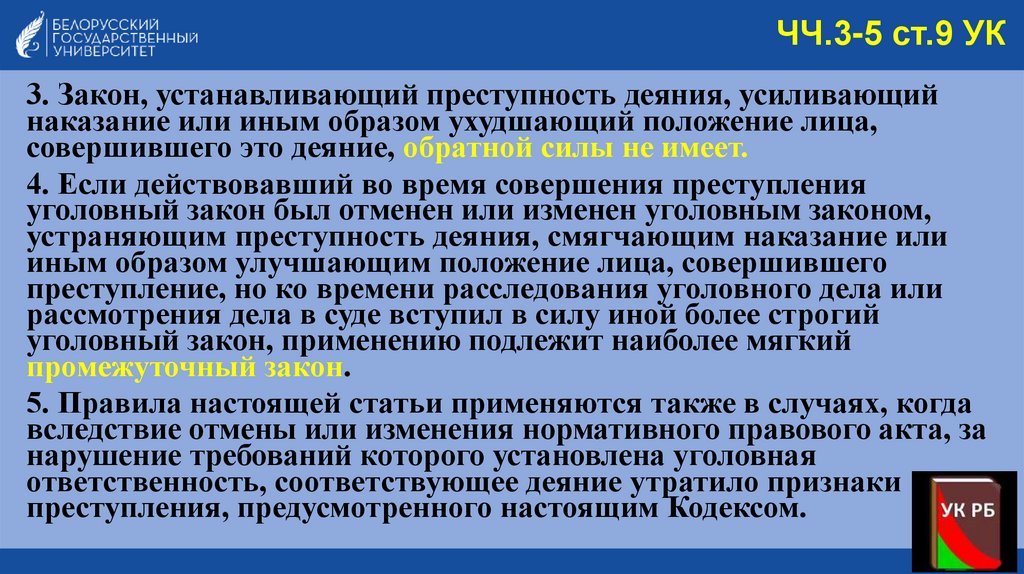 БЕЛОРУССКИЙ ГОСУДАРСТВЕННЫЙ УНИВЕРСИТЕТ

ЧЧ.3-5 ст.9 УК

3. Закон, устанавливающий преступность деяния, усиливающий наказание или иным образом ухудшающий положение лица, совершившего это деяние, обратной силы не имеет.

4. Если действовавший во время совершения преступления уголовный закон был отменен или изменен уголовным законом, устраняющим преступность деяния, смягчающим наказание или иным образом улучшающим положение лица, совершившего преступление, но ко времени расследования уголовного дела или рассмотрения дела в суде вступил в силу иной более строгий уголовный закон, применению подлежит наиболее мягкий промежуточный закон.

5. Правила настоящей статьи применяются также в случаях, когда вследствие отмены или изменения нормативного правового акта, за нарушение требований которого установлена уголовная ответственность, соответствующее деяние утратило признаки преступления, предусмотренного настоящим Кодексом.

УК РБ